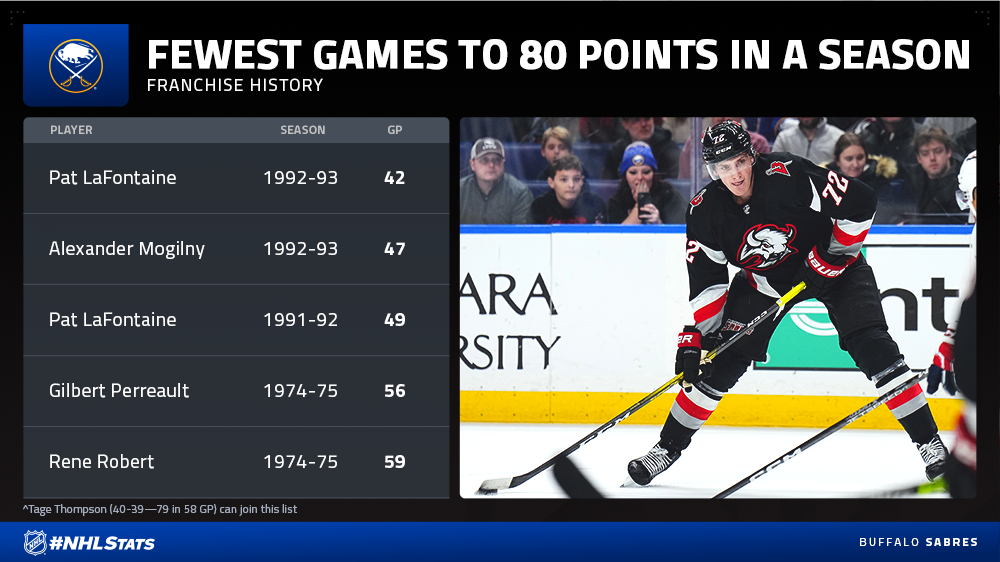 FEWEST GAMES TO 80 POINTS IN A SEASON
FRANCHISE HISTORY

| PLAYER | SEASON | GP |
|---|---|---|
| Pat LaFontaine | 1992-93 | 42 |
| Alexander Mogilny | 1992-93 | 47 |
| Pat LaFontaine | 1991-92 | 49 |
| Gilbert Perreault | 1974-75 | 56 |
| Rene Robert | 1974-75 | 59 |

^Tage Thompson (40-39—79 in 58 GP) can join this list

72

72

ARA
RSITY

nt

#NHLStats

BUFFALO SABRES